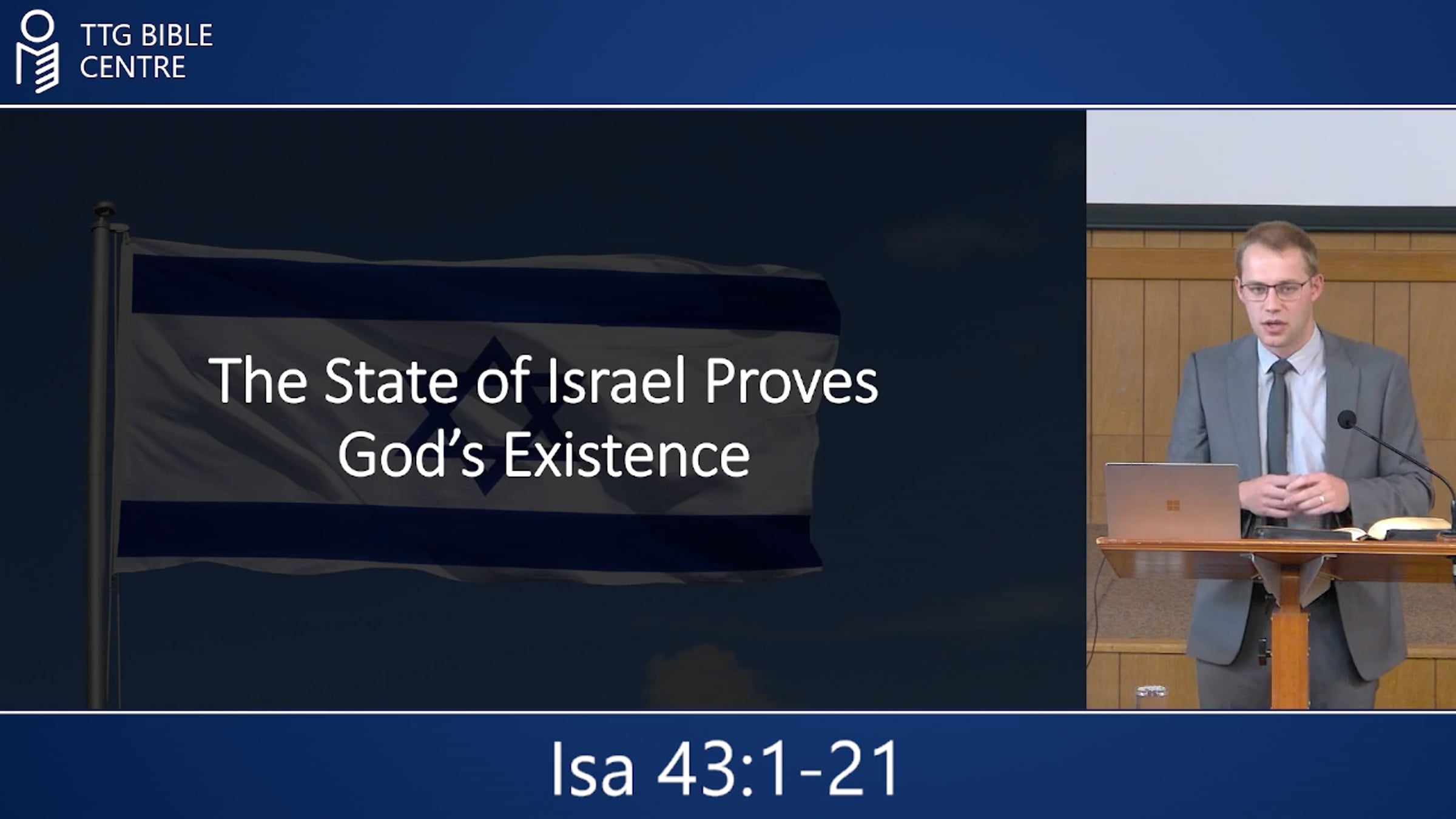 TTG BIBLE CENTRE

The State of Israel Proves God's Existence

Isa 43:1-21